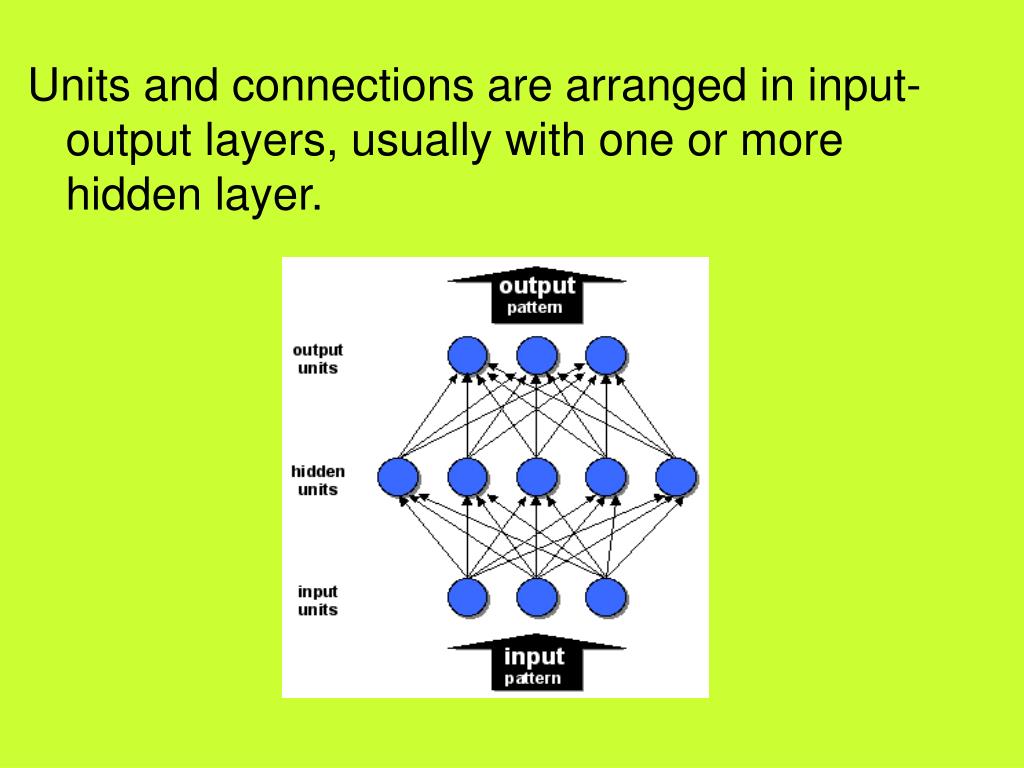 Units and connections are arranged in input-output layers, usually with one or more hidden layer.

output
pattern

output
units

hidden
units

input
units

input
pattern